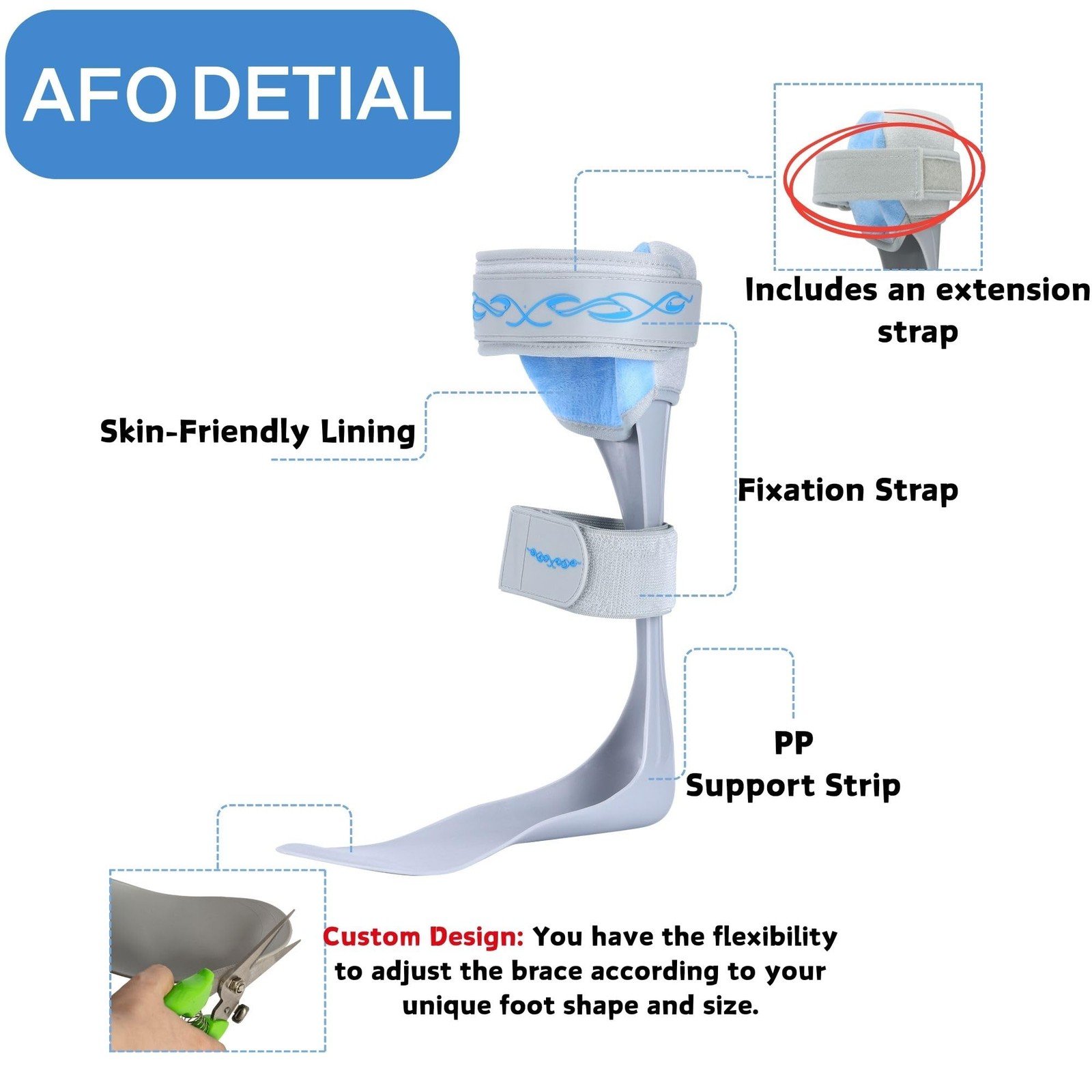 AFO DETIAL

Includes an extension strap

Skin-Friendly Lining

Fixation Strap

PP
Support Strip

Custom Design: You have the flexibility to adjust the brace according to your unique foot shape and size.